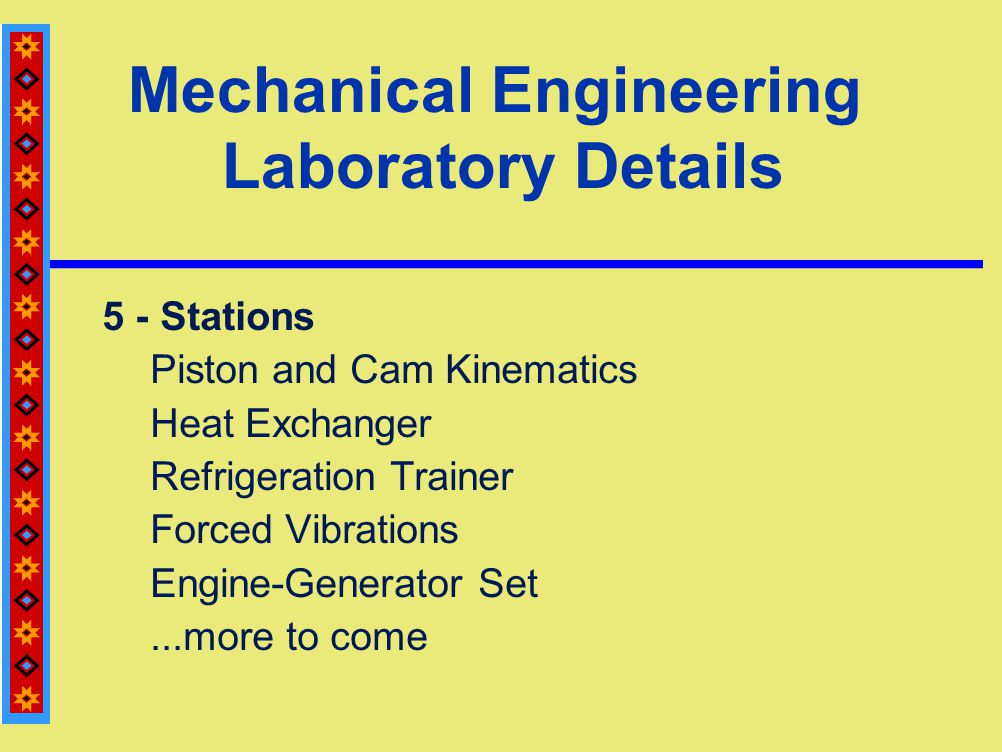 Mechanical Engineering Laboratory Details

5 - Stations
Piston and Cam Kinematics
Heat Exchanger
Refrigeration Trainer
Forced Vibrations
Engine-Generator Set
...more to come